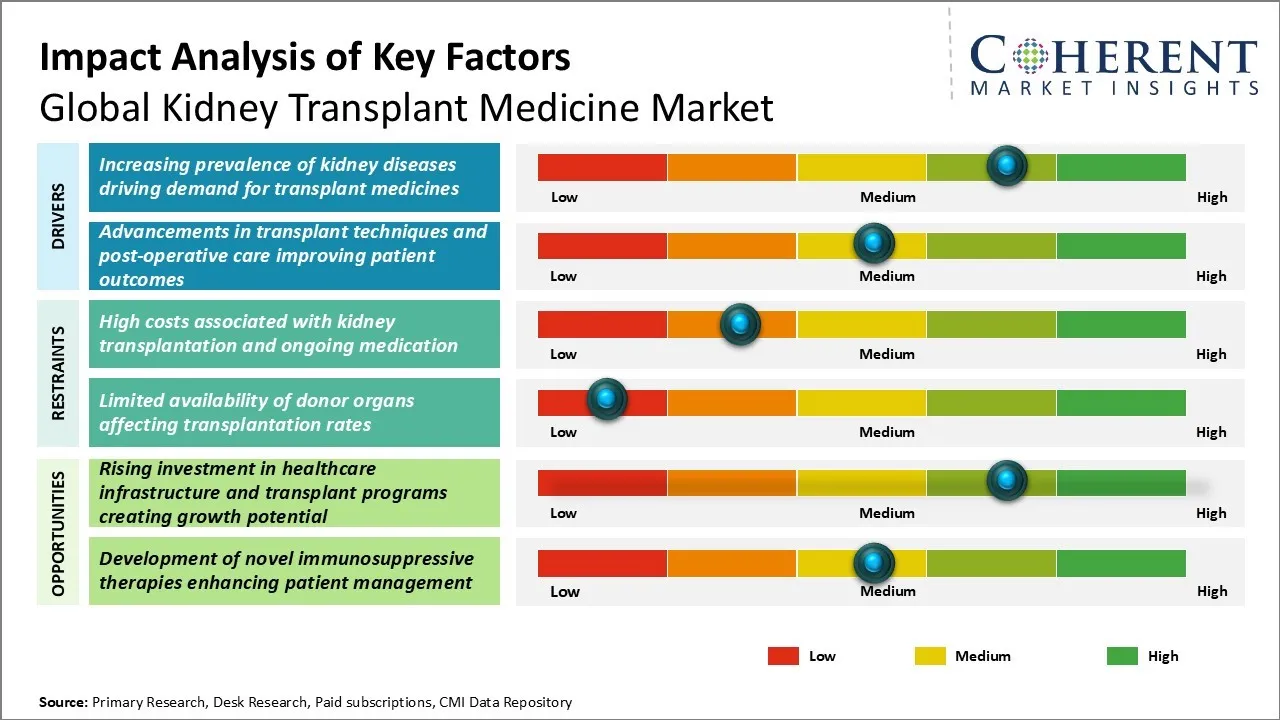 Impact Analysis of Key Factors
Global Kidney Transplant Medicine Market

COHERENT
MARKET INSIGHTS

DRIVERS

Increasing prevalence of kidney diseases driving demand for transplant medicines

Low Medium High

Advancements in transplant techniques and post-operative care improving patient outcomes

Low Medium High

RESTRAINTS

High costs associated with kidney transplantation and ongoing medication

Low Medium High

Limited availability of donor organs affecting transplantation rates

Low Medium High

OPPORTUNITIES

Rising investment in healthcare infrastructure and transplant programs creating growth potential

Low Medium High

Development of novel immunosuppressive therapies enhancing patient management

Low Medium High

Low Medium High

Source: Primary Research, Desk Research, Paid subscriptions, CMI Data Repository